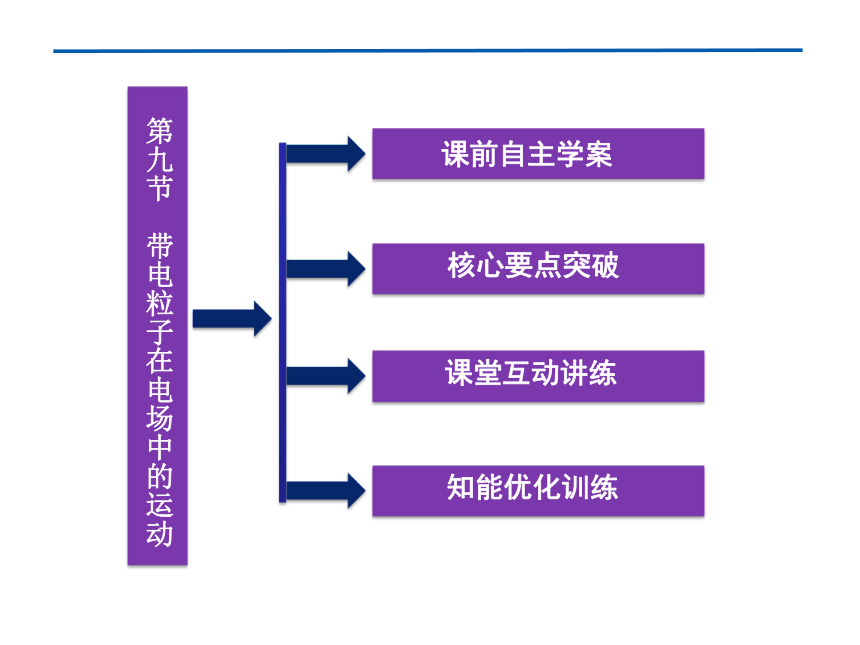 第九节　带电粒子在电场中的运动

课前自主学案

核心要点突破

课堂互动讲练

知能优化训练